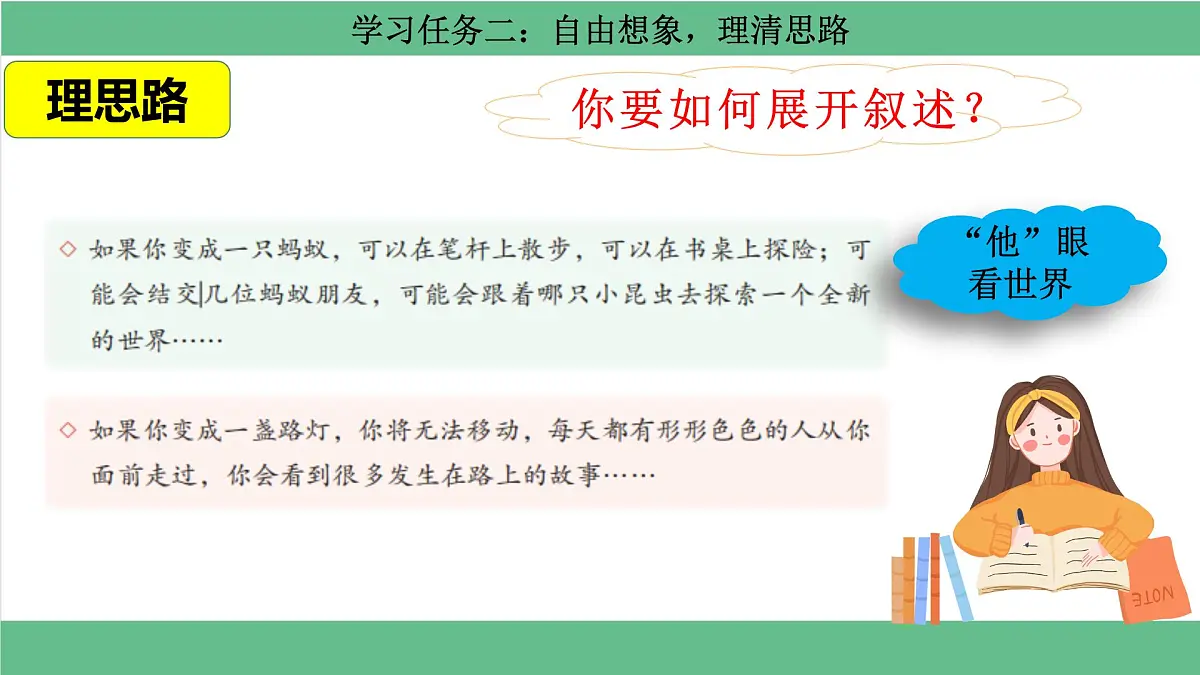 学习任务二：自由想象，理清思路

理思路

你要如何展开叙述？

◇ 如果你变成一只蚂蚁，可以在笔杆上散步，可以在书桌上探险；可能会结交几位蚂蚁朋友，可能会跟着哪只小昆虫去探索一个全新的世界……

◇ 如果你变成一盏路灯，你将无法移动，每天都有形形色色的人从你面前走过，你会看到很多发生在路上的故事……

“他”眼看世界

NOTE